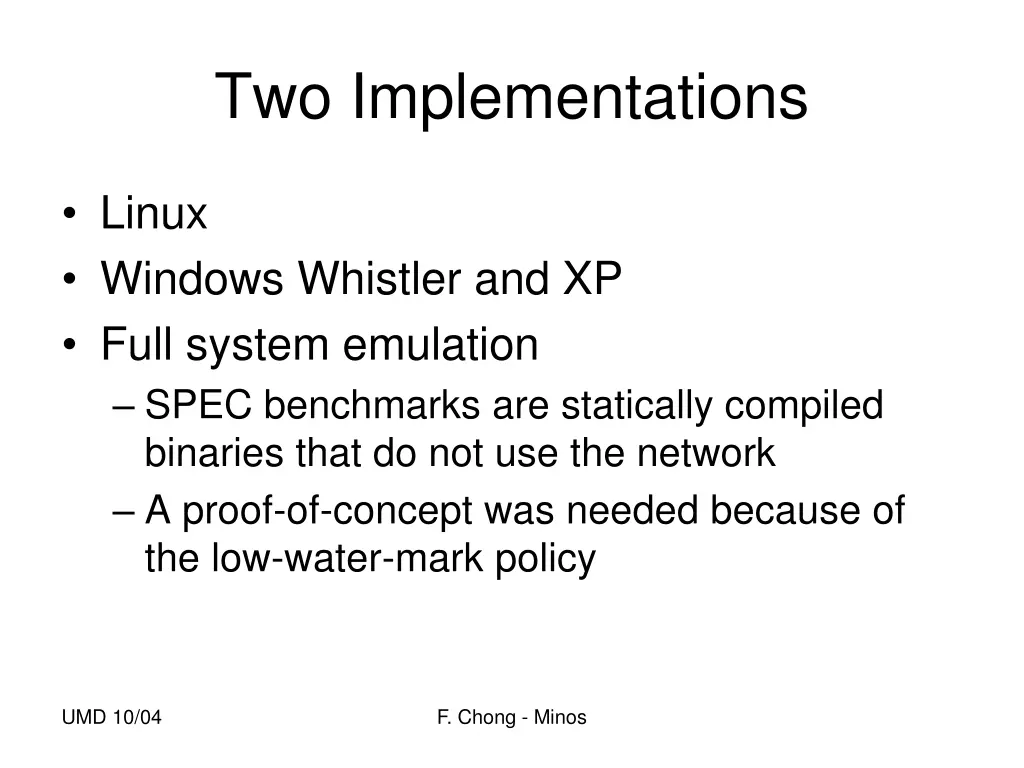 Two Implementations

• Linux
• Windows Whistler and XP
• Full system emulation
  – SPEC benchmarks are statically compiled binaries that do not use the network
  – A proof-of-concept was needed because of the low-water-mark policy

UMD 10/04

F. Chong - Minos